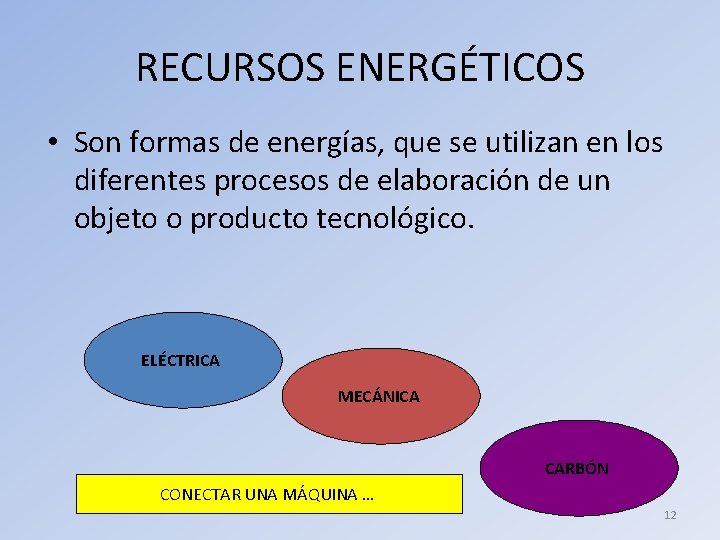 RECURSOS ENERGÉTICOS

• Son formas de energías, que se utilizan en los diferentes procesos de elaboración de un objeto o producto tecnológico.

ELÉCTRICA

MECÁNICA

CARBÓN

CONECTAR UNA MÁQUINA …

12